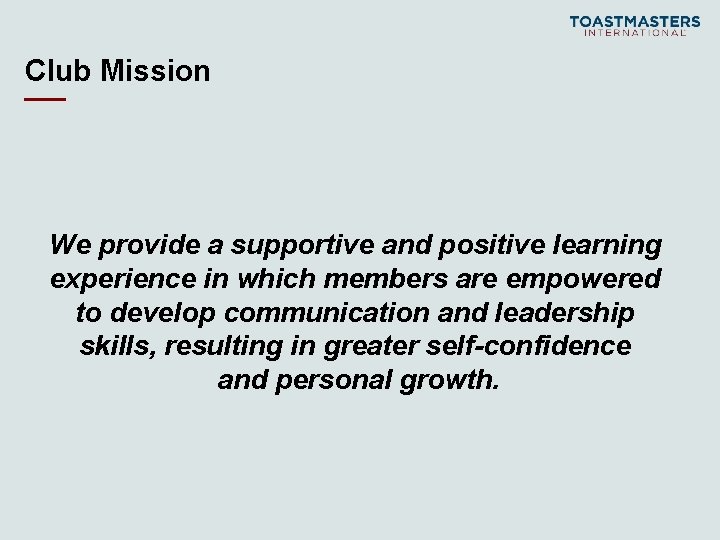 TOASTMASTERS INTERNATIONAL

Club Mission

We provide a supportive and positive learning experience in which members are empowered to develop communication and leadership skills, resulting in greater self-confidence and personal growth.